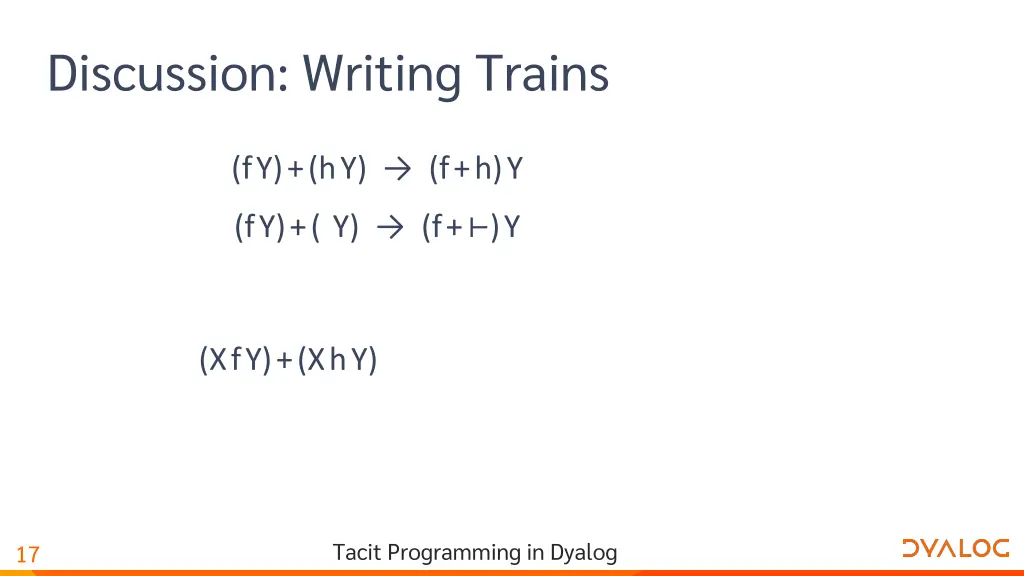 Discussion: Writing Trains

(f Y) + (h Y) → (f + h) Y

(f Y) + ( Y) → (f + ⊢) Y

(X f Y) + (X h Y)

17

Tacit Programming in Dyalog

DYALOG